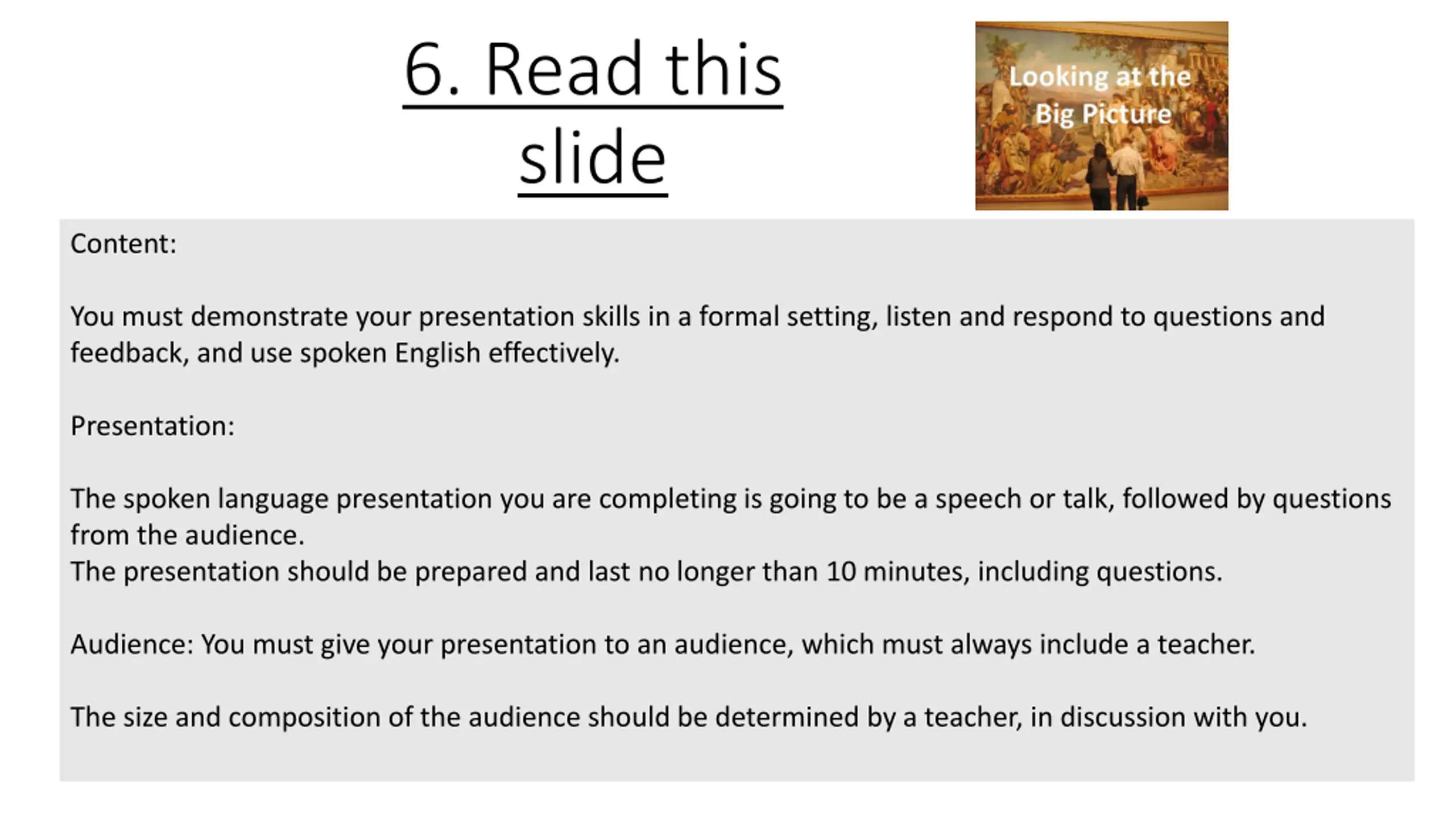 6. Read this slide

Looking at the Big Picture

Content:

You must demonstrate your presentation skills in a formal setting, listen and respond to questions and feedback, and use spoken English effectively.

Presentation:

The spoken language presentation you are completing is going to be a speech or talk, followed by questions from the audience.
The presentation should be prepared and last no longer than 10 minutes, including questions.

Audience: You must give your presentation to an audience, which must always include a teacher.

The size and composition of the audience should be determined by a teacher, in discussion with you.